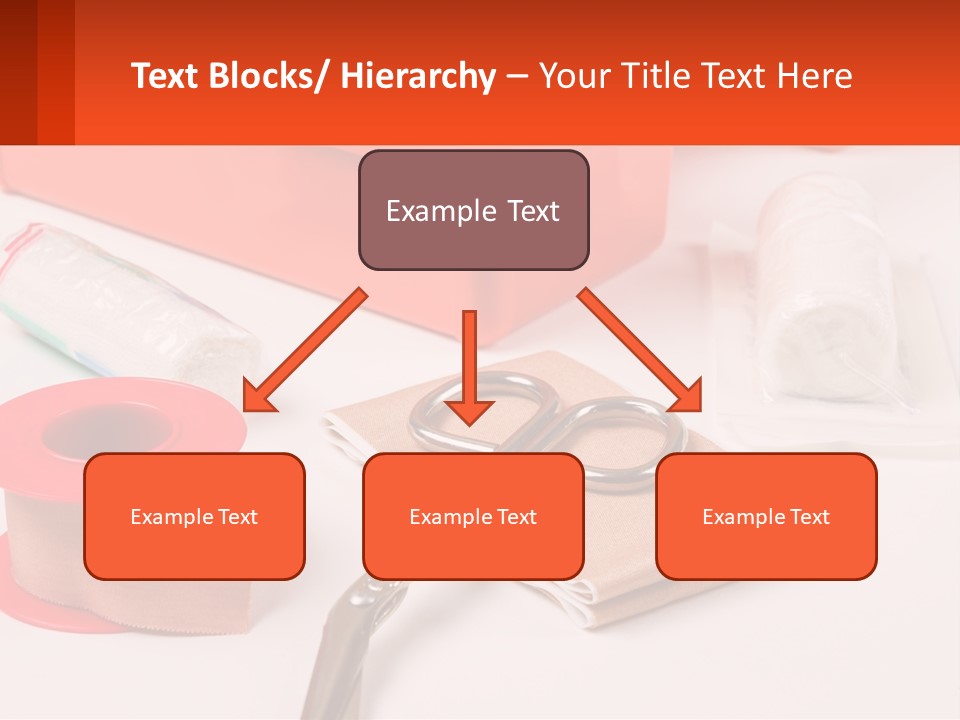 Text Blocks/ Hierarchy – Your Title Text Here

Example Text

Example Text

Example Text

Example Text